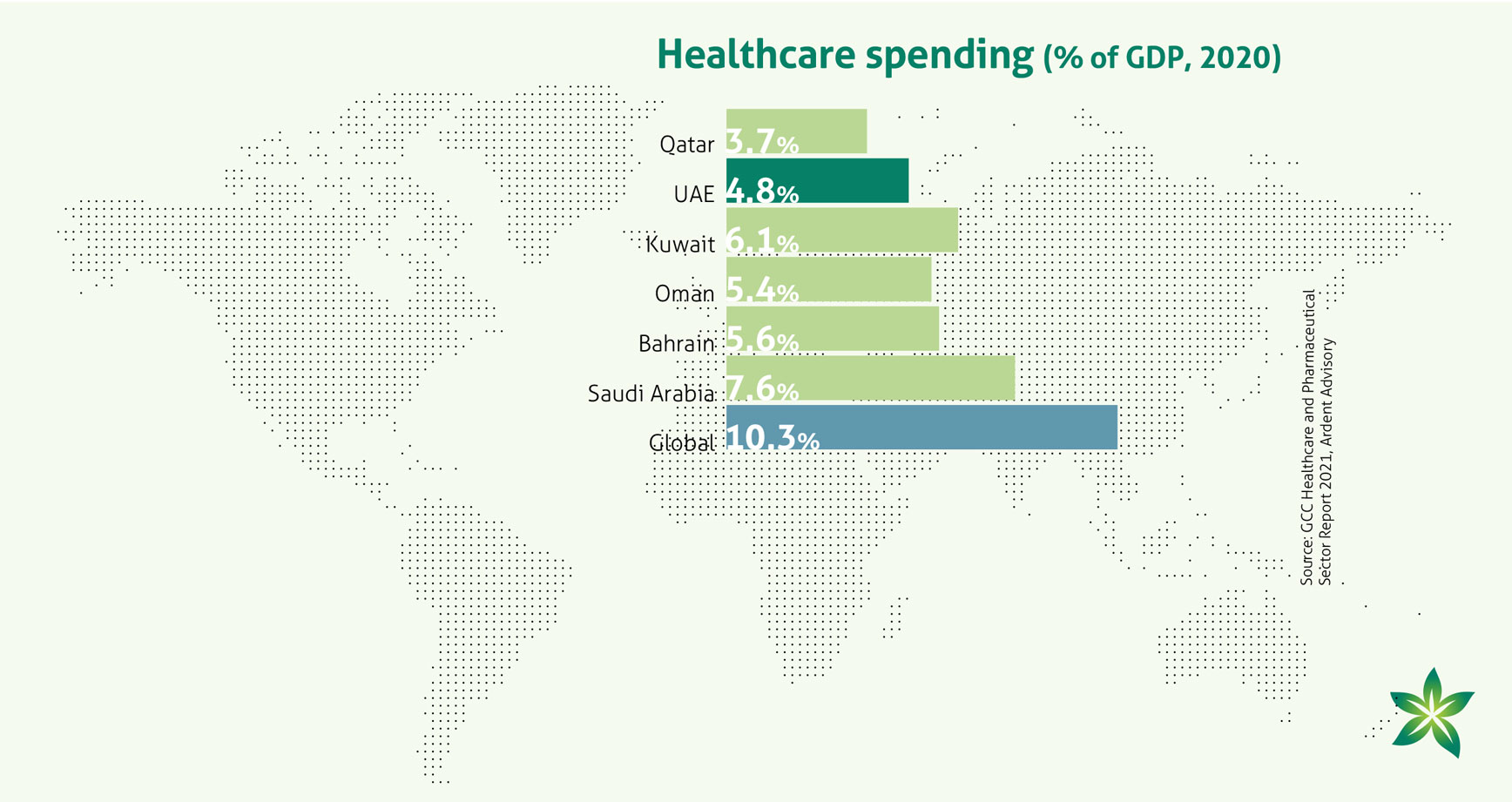 Healthcare spending (% of GDP, 2020)

Qatar 3.7%
UAE 4.8%
Kuwait 6.1%
Oman 5.4%
Bahrain 5.6%
Saudi Arabia 7.6%
Global 10.3%

Source: GCC Healthcare and Pharmaceutical Sector Report 2021, Ardent Advisory